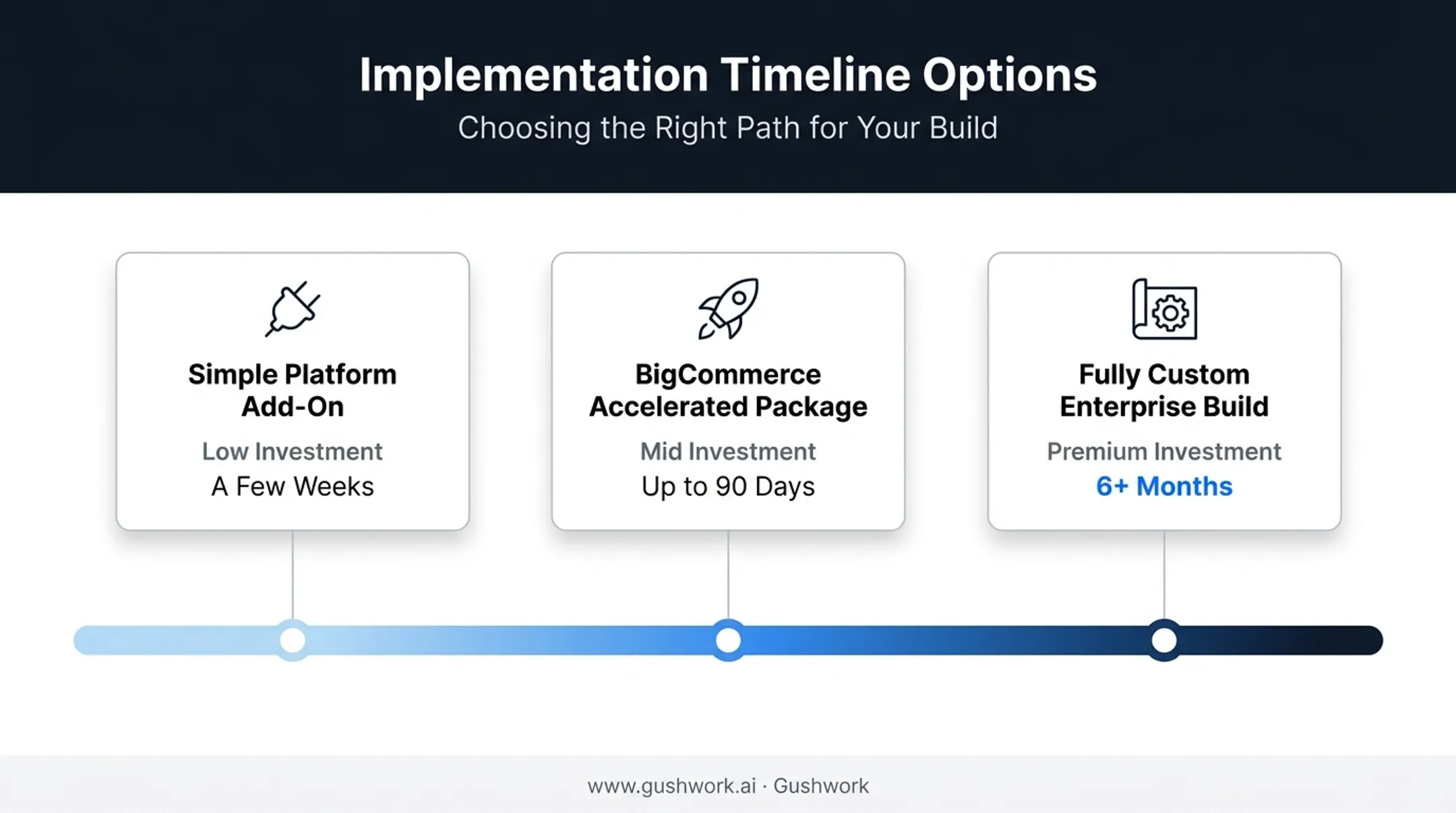 Implementation Timeline Options

Choosing the Right Path for Your Build

Simple Platform Add-On

Low Investment

A Few Weeks

BigCommerce Accelerated Package

Mid Investment

Up to 90 Days

Fully Custom Enterprise Build

Premium Investment

6+ Months

www.gushwork.ai · Gushwork